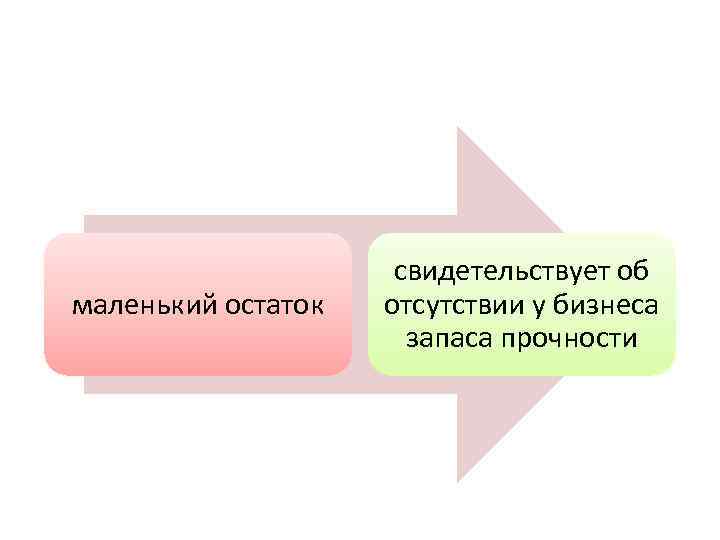 маленький остаток

свидетельствует об отсутствии у бизнеса запаса прочности